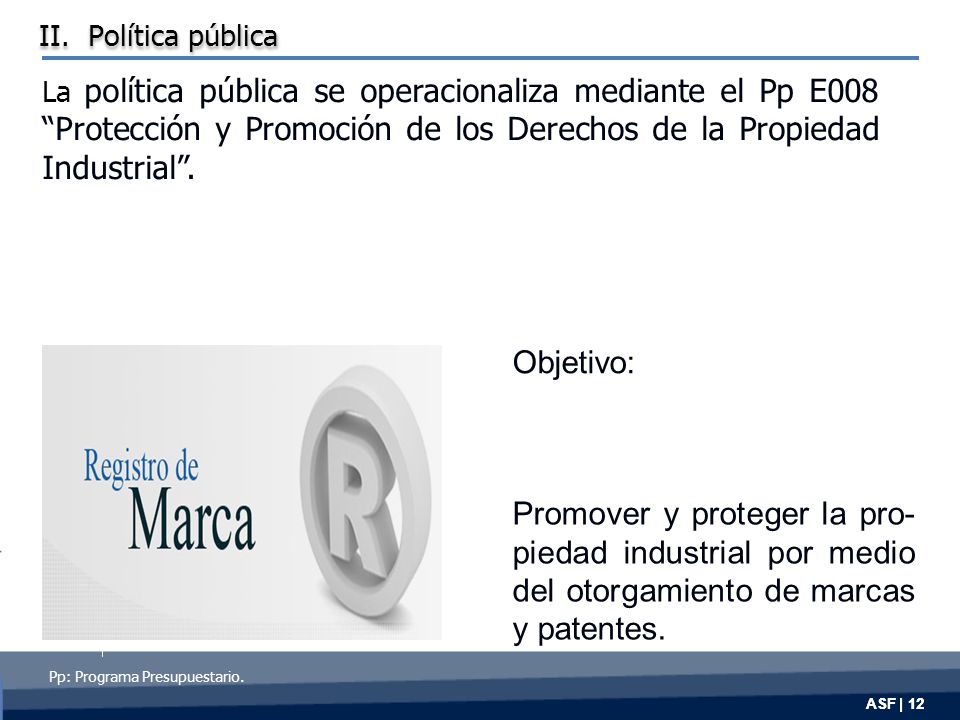 II. Política pública

La política pública se operacionaliza mediante el Pp E008 “Protección y Promoción de los Derechos de la Propiedad Industrial”.

Registro de Marca

R

Objetivo:

Promover y proteger la propiedad industrial por medio del otorgamiento de marcas y patentes.

Pp: Programa Presupuestario.

ASF | 12